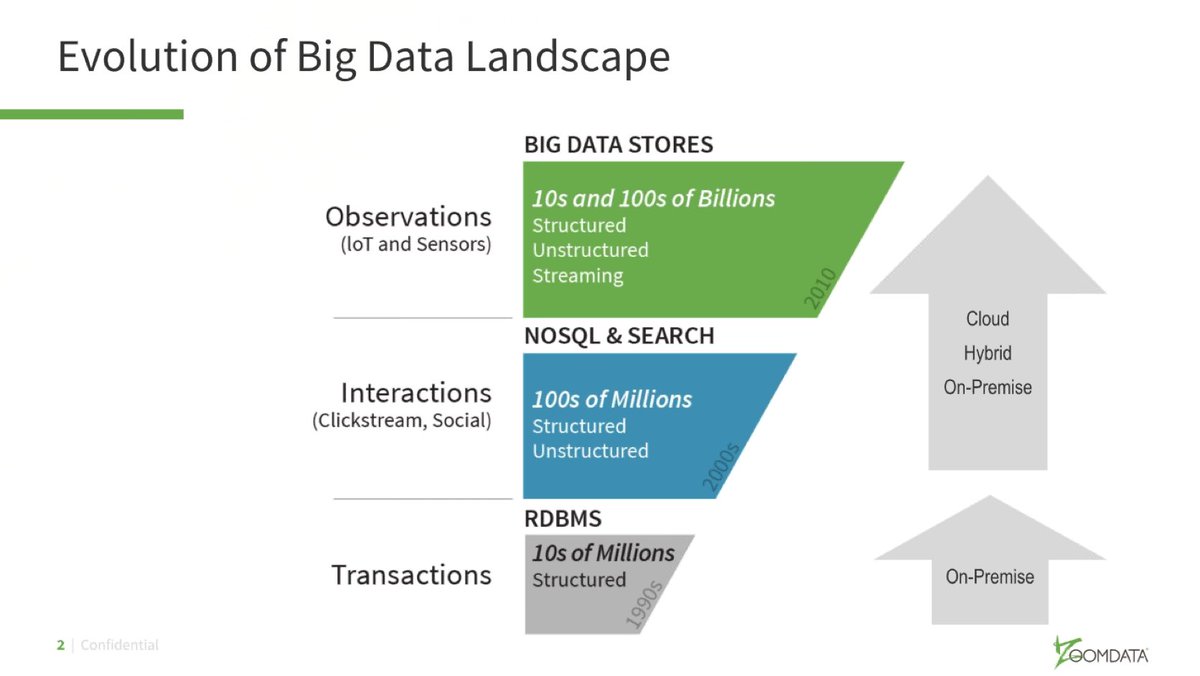 Evolution of Big Data Landscape

BIG DATA STORES

Observations
(IoT and Sensors)

10s and 100s of Billions
Structured
Unstructured
Streaming

2010

NOSQL & SEARCH

Interactions
(Clickstream, Social)

100s of Millions
Structured
Unstructured

2000s

RDBMS

Transactions

10s of Millions
Structured

1990s

Cloud
Hybrid
On-Premise

On-Premise

2 | Confidential

ZOOMDATA